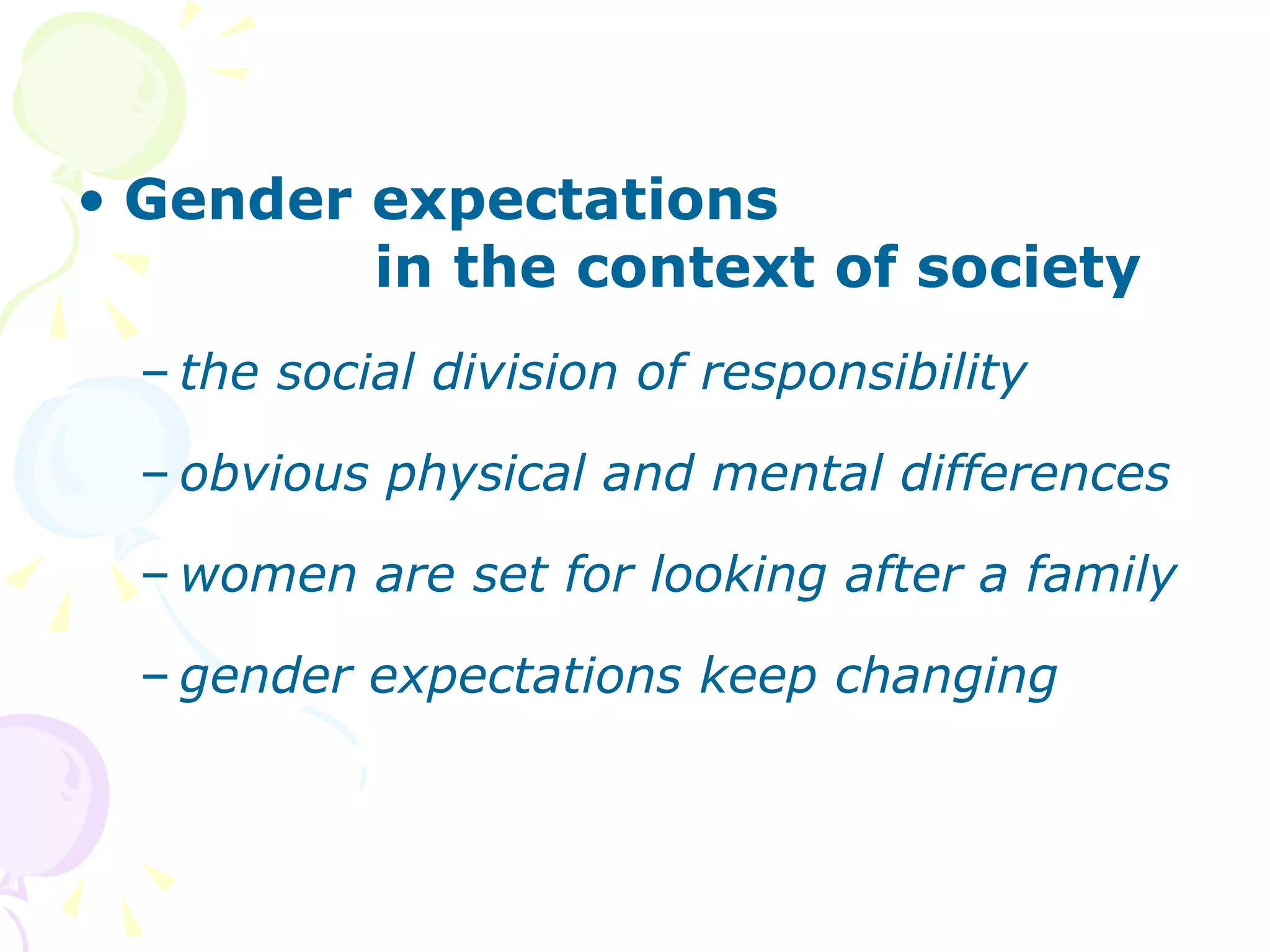 • Gender expectations in the context of society

– the social division of responsibility

– obvious physical and mental differences

– women are set for looking after a family

– gender expectations keep changing